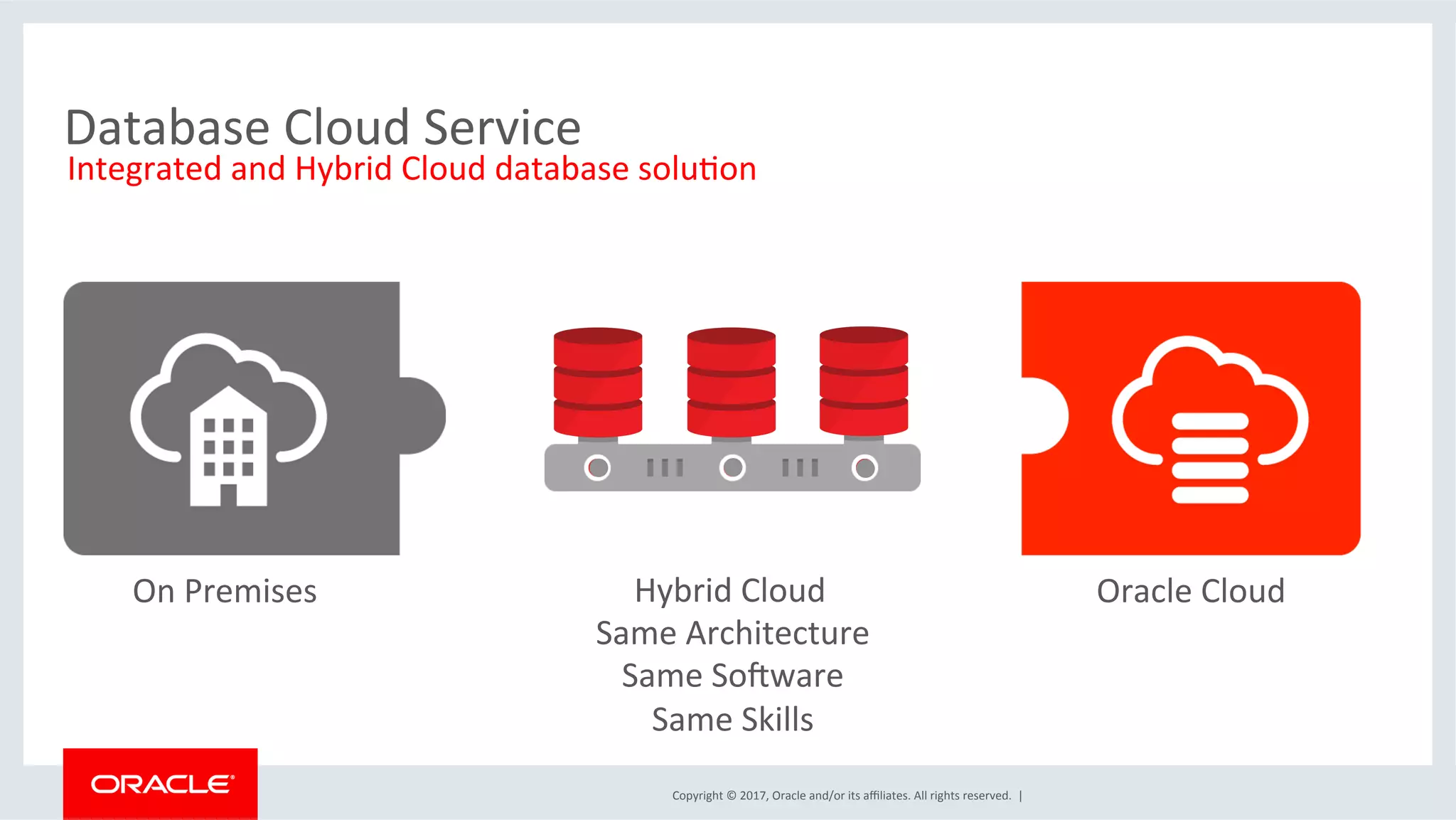 Database Cloud Service
Integrated and Hybrid Cloud database solution

On Premises

Hybrid Cloud
Same Architecture
Same Software
Same Skills

Oracle Cloud

ORACLE

Copyright © 2017, Oracle and/or its affiliates. All rights reserved. |